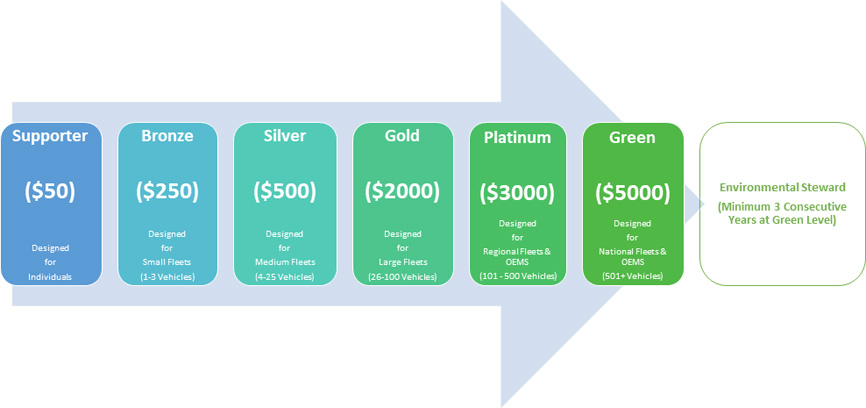 Supporter

($50)

Designed for Individuals

Bronze

($250)

Designed for Small Fleets (1-3 Vehicles)

Silver

($500)

Designed for Medium Fleets (4-25 Vehicles)

Gold

($2000)

Designed for Large Fleets (26-100 Vehicles)

Platinum

($3000)

Designed for Regional Fleets & OEMS (101 - 500 Vehicles)

Green

($5000)

Designed for National Fleets & OEMS (501+ Vehicles)

Environmental Steward

(Minimum 3 Consecutive Years at Green Level)